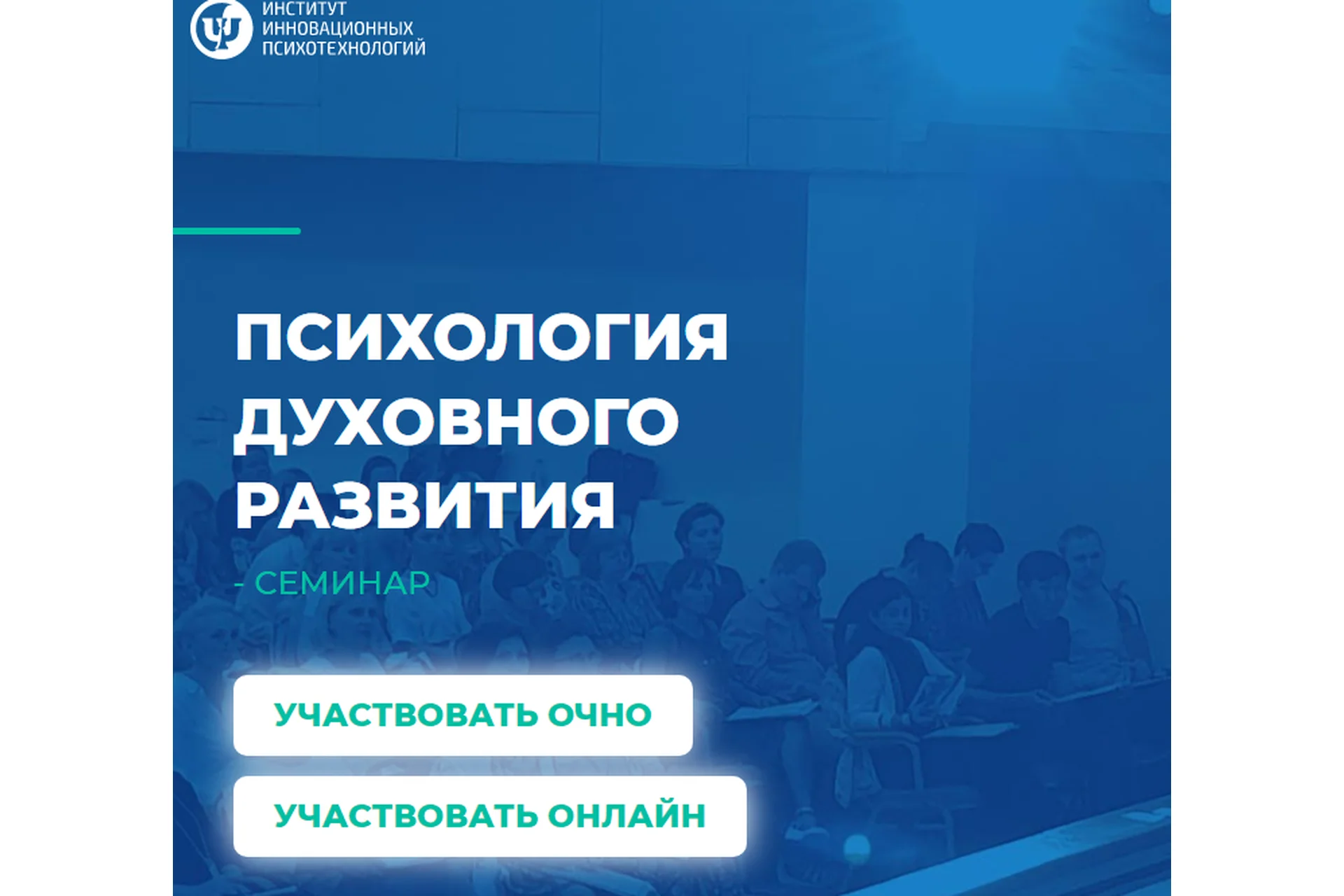 ИНСТИТУТ ИННОВАЦИОННЫХ ПСИХОТЕХНОЛОГИЙ

ПСИХОЛОГИЯ ДУХОВНОГО РАЗВИТИЯ

- СЕМИНАР

УЧАСТВОВАТЬ ОЧНО

УЧАСТВОВАТЬ ОНЛАЙН